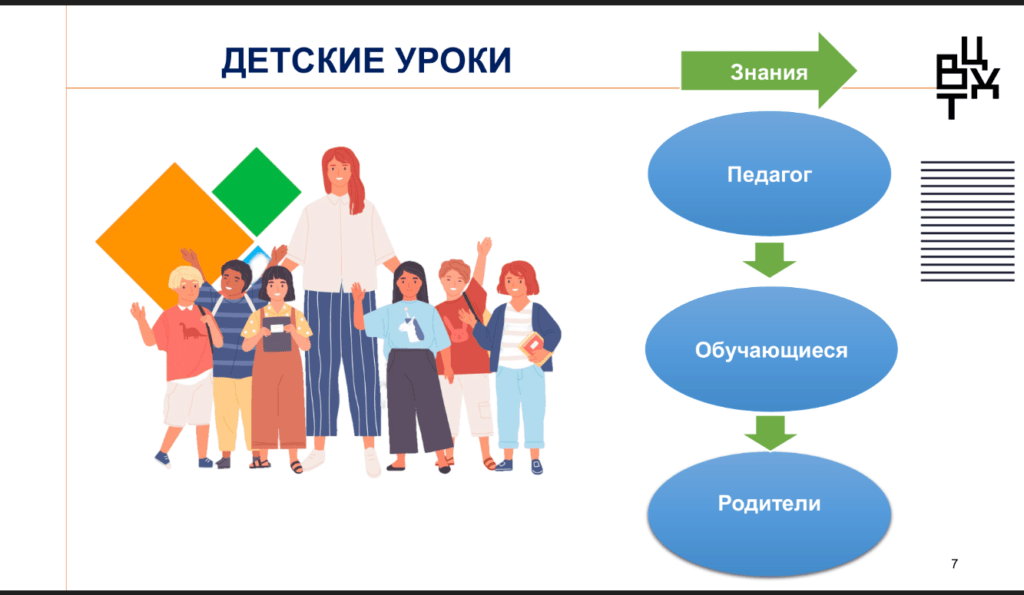 ДЕТСКИЕ УРОКИ

Знания

ЦВХТ

Педагог

Обучающиеся

Родители

7